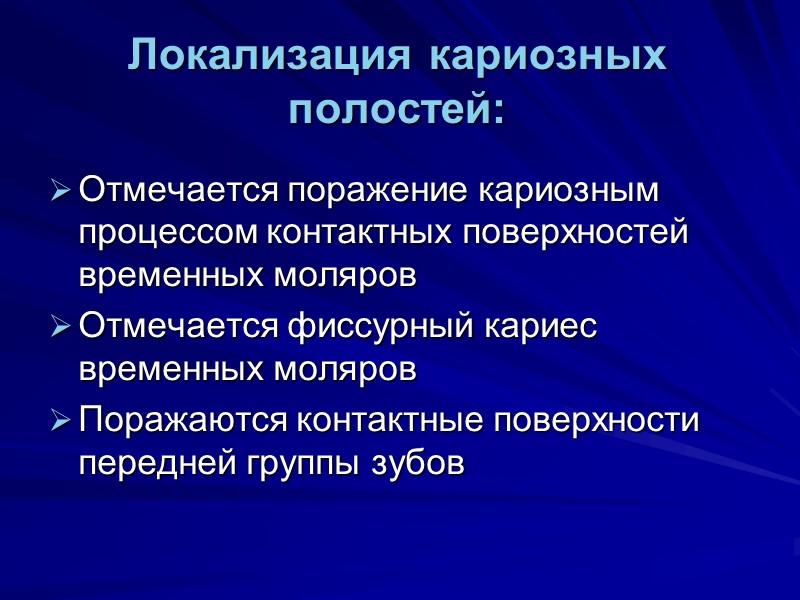 Локализация кариозных полостей:

➢ Отмечается поражение кариозным процессом контактных поверхностей временных моляров

➢ Отмечается фиссурный кариес временных моляров

➢ Поражаются контактные поверхности передней группы зубов